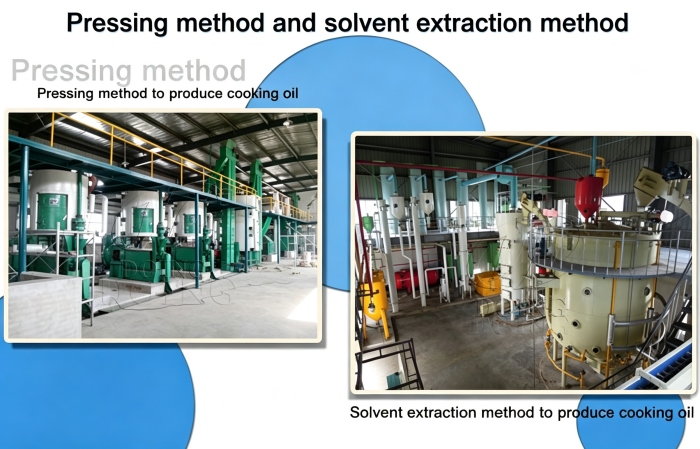 Pressing method and solvent extraction method

Pressing method

Pressing method to produce cooking oil

Solvent extraction method to produce cooking oil